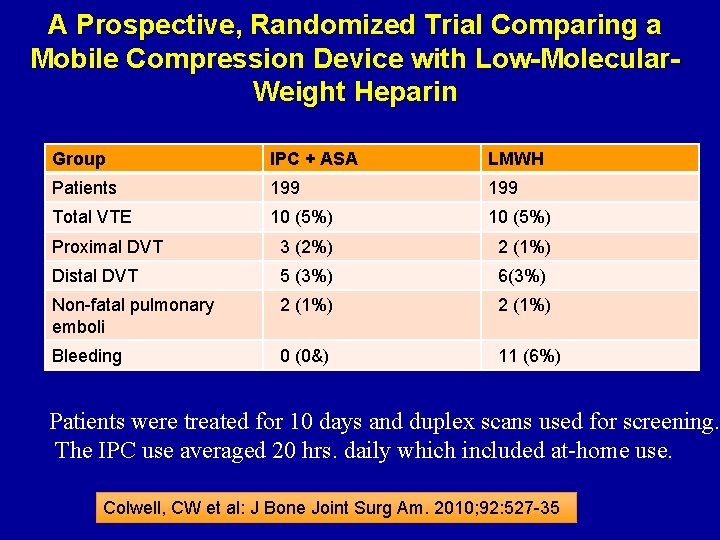 A Prospective, Randomized Trial Comparing a Mobile Compression Device with Low-Molecular-Weight Heparin

| Group | IPC + ASA | LMWH |
|---|---|---|
| Patients | 199 | 199 |
| Total VTE | 10 (5%) | 10 (5%) |
| Proximal DVT | 3 (2%) | 2 (1%) |
| Distal DVT | 5 (3%) | 6(3%) |
| Non-fatal pulmonary emboli | 2 (1%) | 2 (1%) |
| Bleeding | 0 (0&) | 11 (6%) |

Patients were treated for 10 days and duplex scans used for screening. The IPC use averaged 20 hrs. daily which included at-home use.

Colwell, CW et al: J Bone Joint Surg Am. 2010;92:527-35